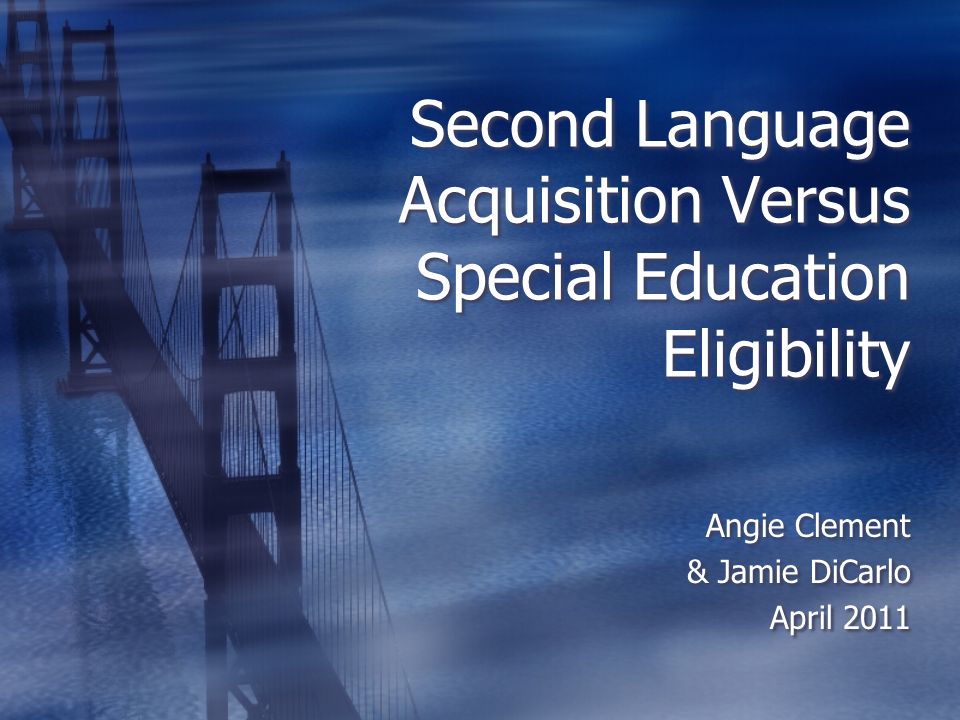 Second Language Acquisition Versus Special Education Eligibility

Angie Clement
& Jamie DiCarlo
April 2011